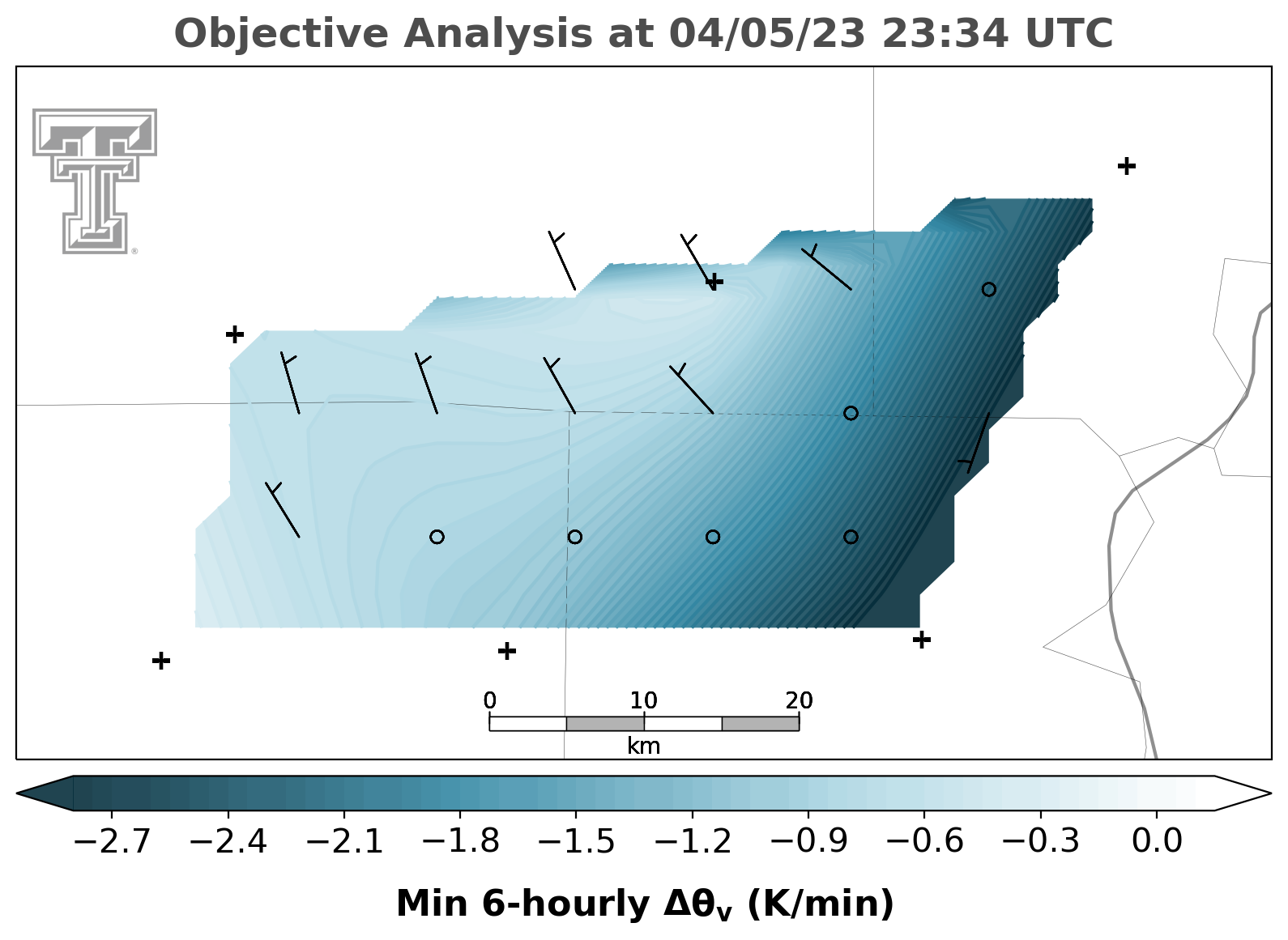 Objective Analysis at 04/05/23 23:34 UTC

0 10 20
km

−2.7 −2.4 −2.1 −1.8 −1.5 −1.2 −0.9 −0.6 −0.3 0.0

Min 6-hourly $\Delta\theta_v$ (K/min)